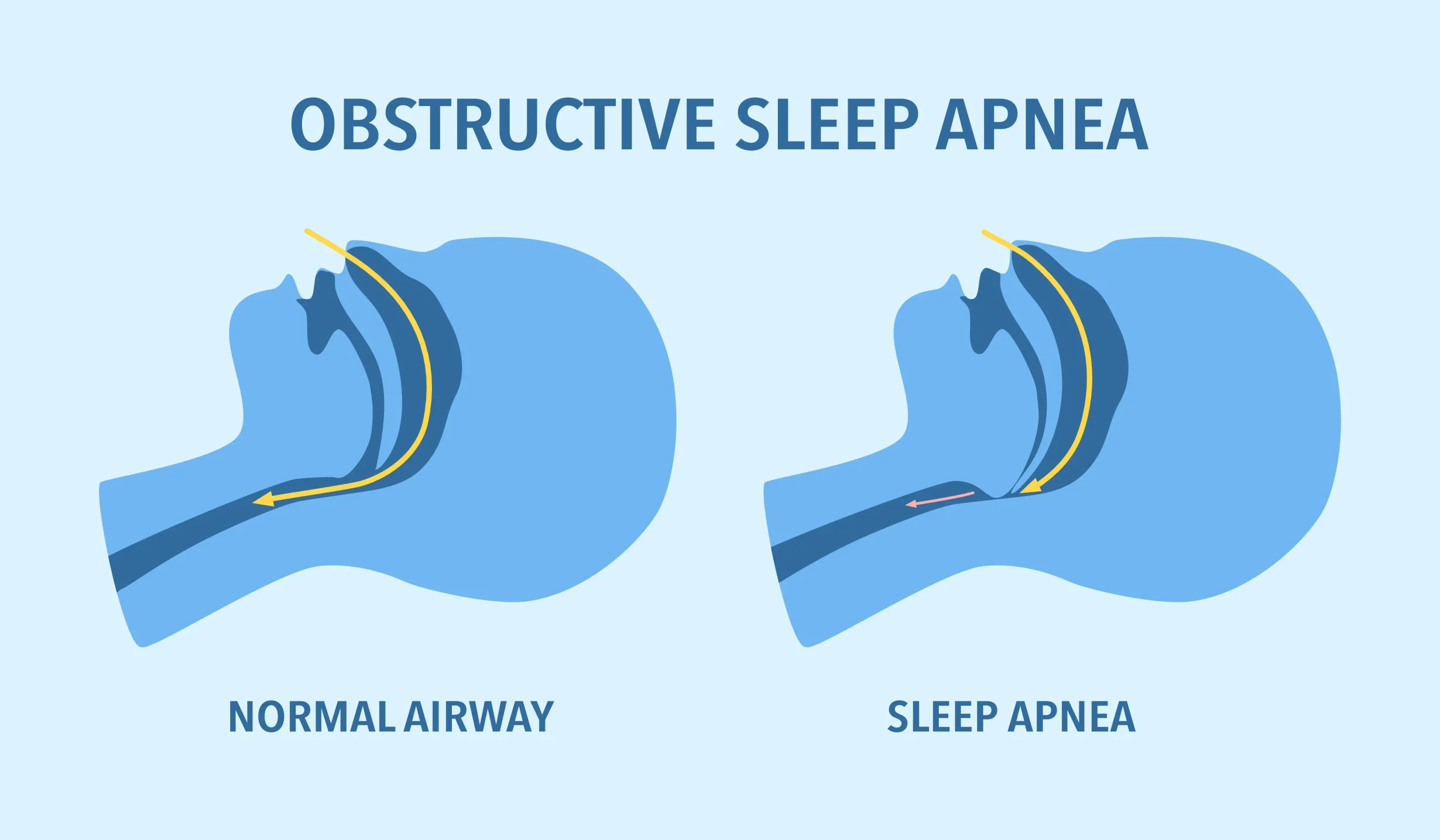 OBSTRUCTIVE SLEEP APNEA

NORMAL AIRWAY

SLEEP APNEA